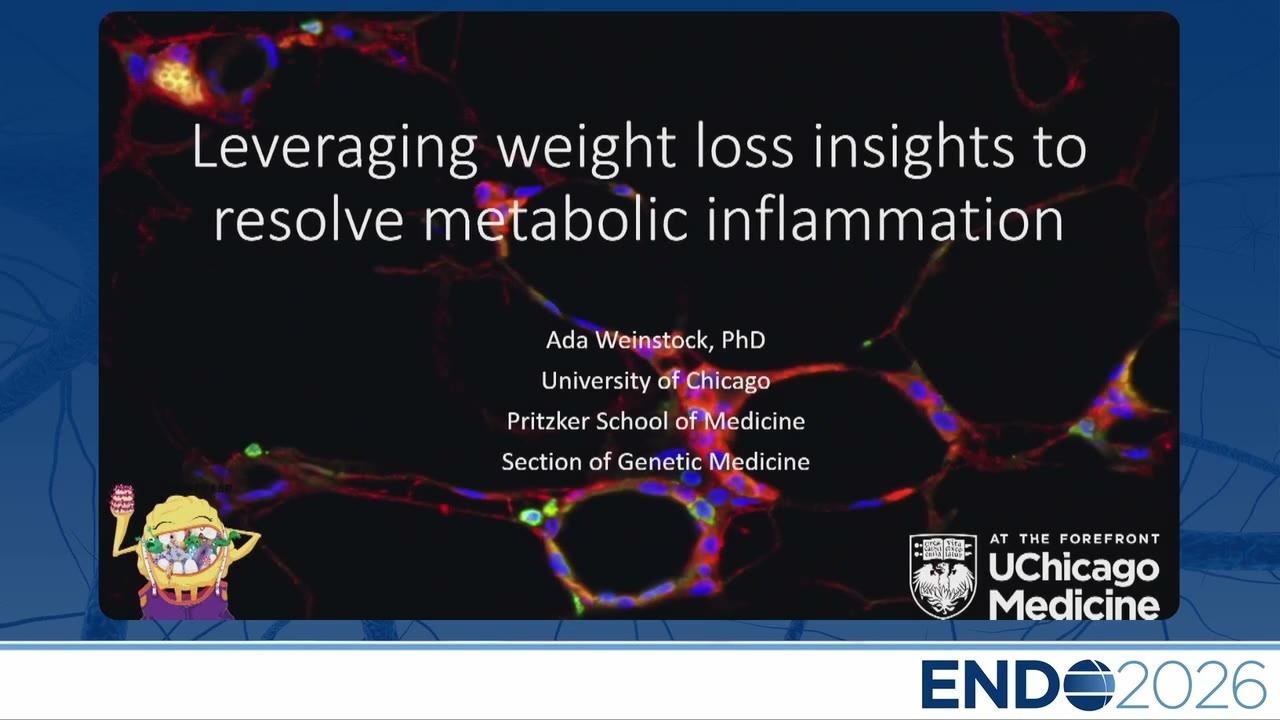 Leveraging weight loss insights to resolve metabolic inflammation

Ada Weinstock, PhD
University of Chicago
Pritzker School of Medicine
Section of Genetic Medicine

AT THE FOREFRONT
UChicago Medicine

ENDO2026